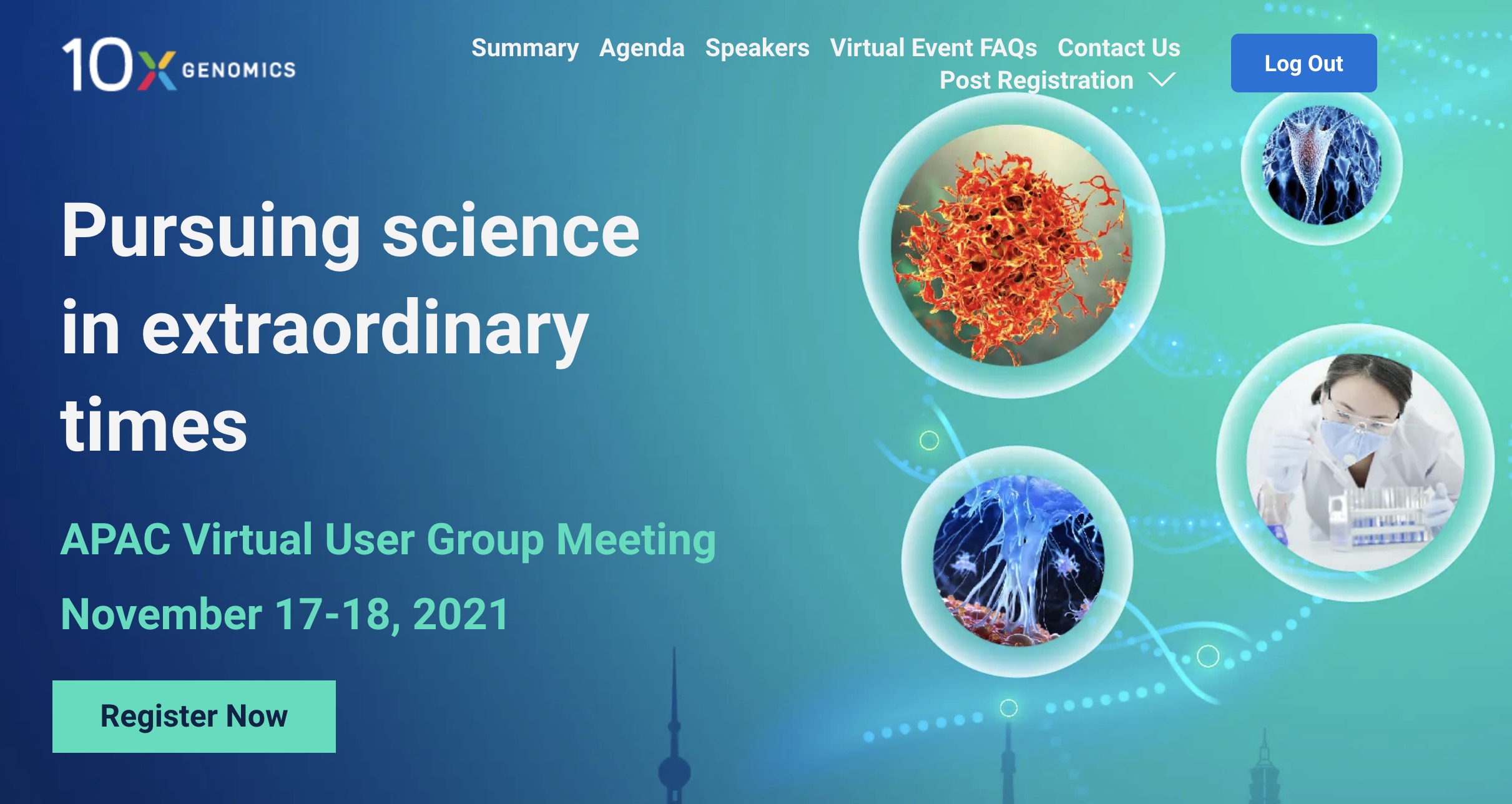 10X GENOMICS

Summary Agenda Speakers Virtual Event FAQs Contact Us Post Registration

Log Out

Pursuing science in extraordinary times

APAC Virtual User Group Meeting

November 17-18, 2021

Register Now